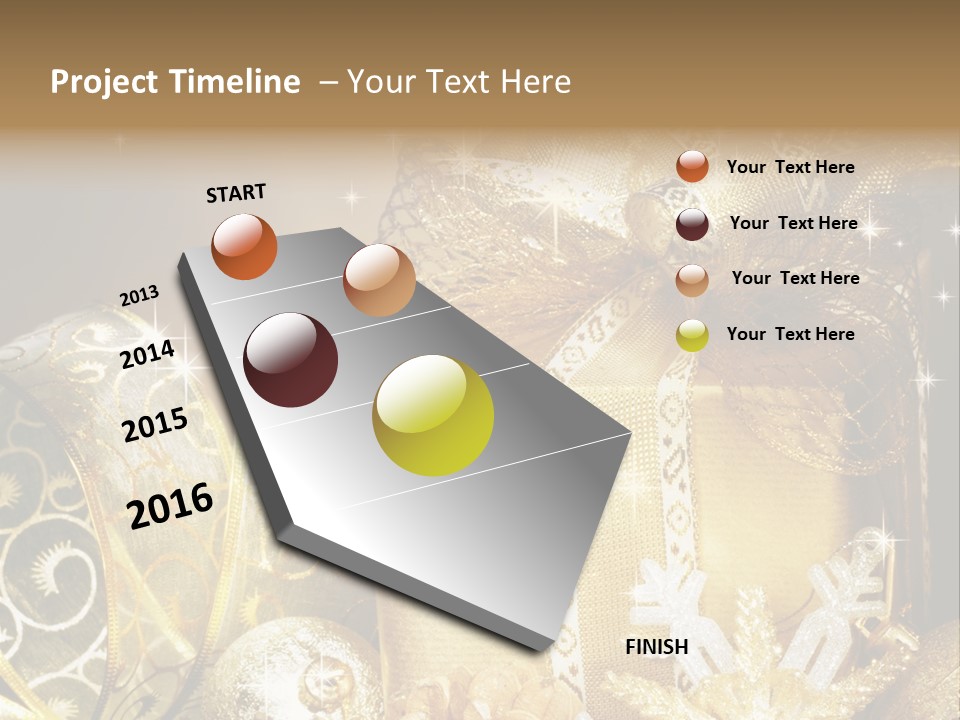 Project Timeline – Your Text Here

START

2013

2014

2015

2016

FINISH

Your Text Here

Your Text Here

Your Text Here

Your Text Here